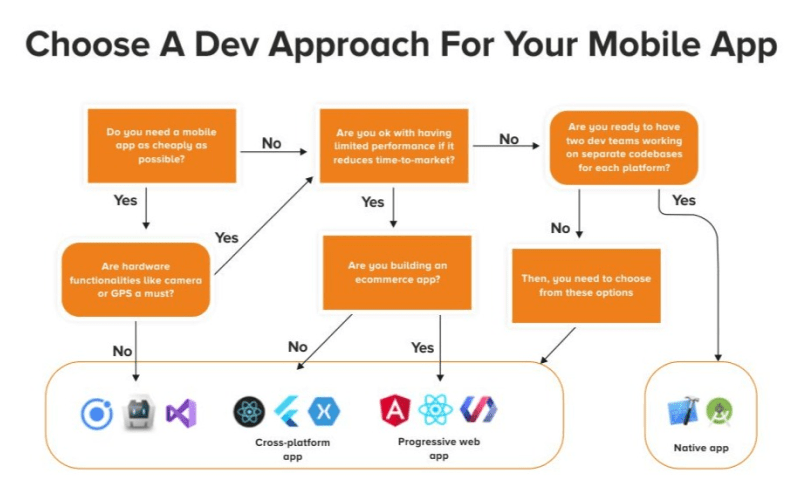 Choose A Dev Approach For Your Mobile App

Do you need a mobile app as cheaply as possible?

No

Are you ok with having limited performance if it reduces time-to-market?

No

Are you ready to have two dev teams working on separate codebases for each platform?

Yes

Yes

Yes

Yes

No

Are hardware functionalities like camera or GPS a must?

Are you building an ecommerce app?

Then, you need to choose from these options

No

No

Yes

Cross-platform app

Progressive web app

Native app